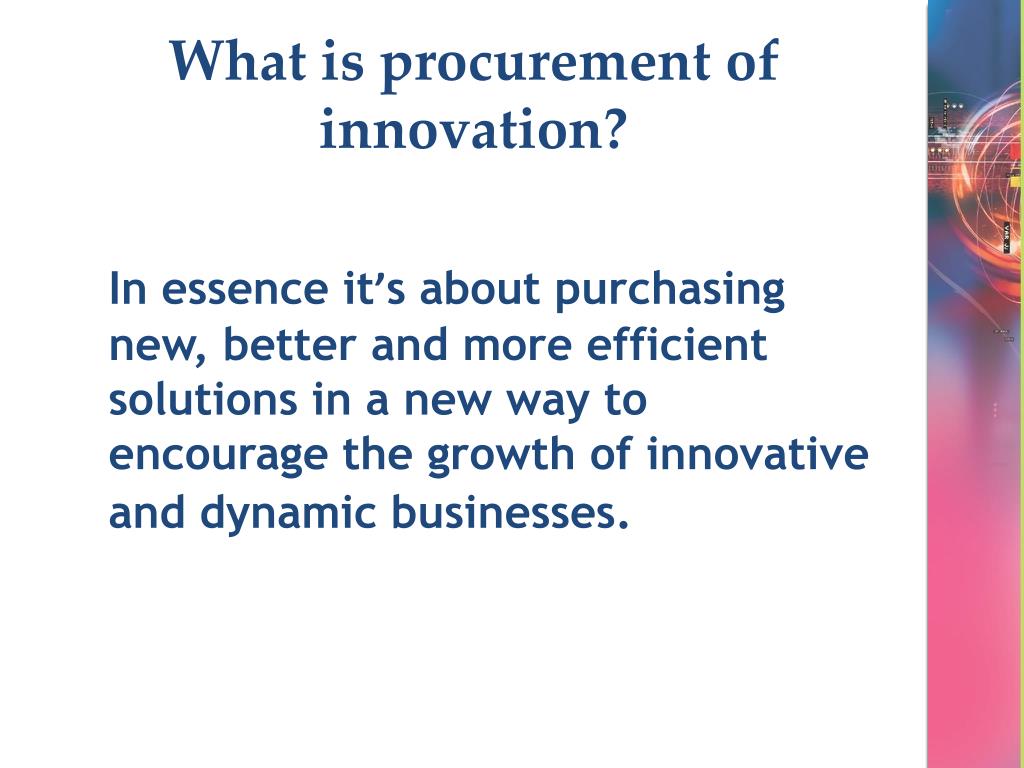 What is procurement of innovation?

In essence it's about purchasing new, better and more efficient solutions in a new way to encourage the growth of innovative and dynamic businesses.